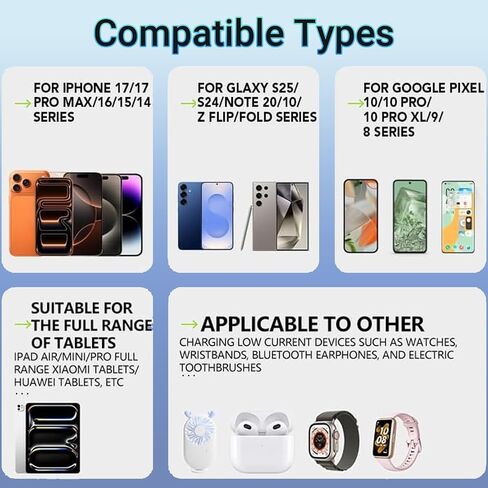 Compatible Types

→ FOR IPHONE 17/17 PRO MAX/16/15/14 SERIES

→ FOR GLAXY S25/ S24/NOTE 20/10/ Z FLIP/FOLD SERIES

→ FOR GOOGLE PIXEL 10/10 PRO/ 10 PRO XL/9/ 8 SERIES

→ SUITABLE FOR THE FULL RANGE OF TABLETS

IPAD AIR/MINI/PRO FULL RANGE XIAOMI TABLETS/ HUAWEI TABLETS, ETC
...

→ APPLICABLE TO OTHER

CHARGING LOW CURRENT DEVICES SUCH AS WATCHES, WRISTBANDS, BLUETOOTH EARPHONES, AND ELECTRIC TOOTHBRUSHES
...

10
08